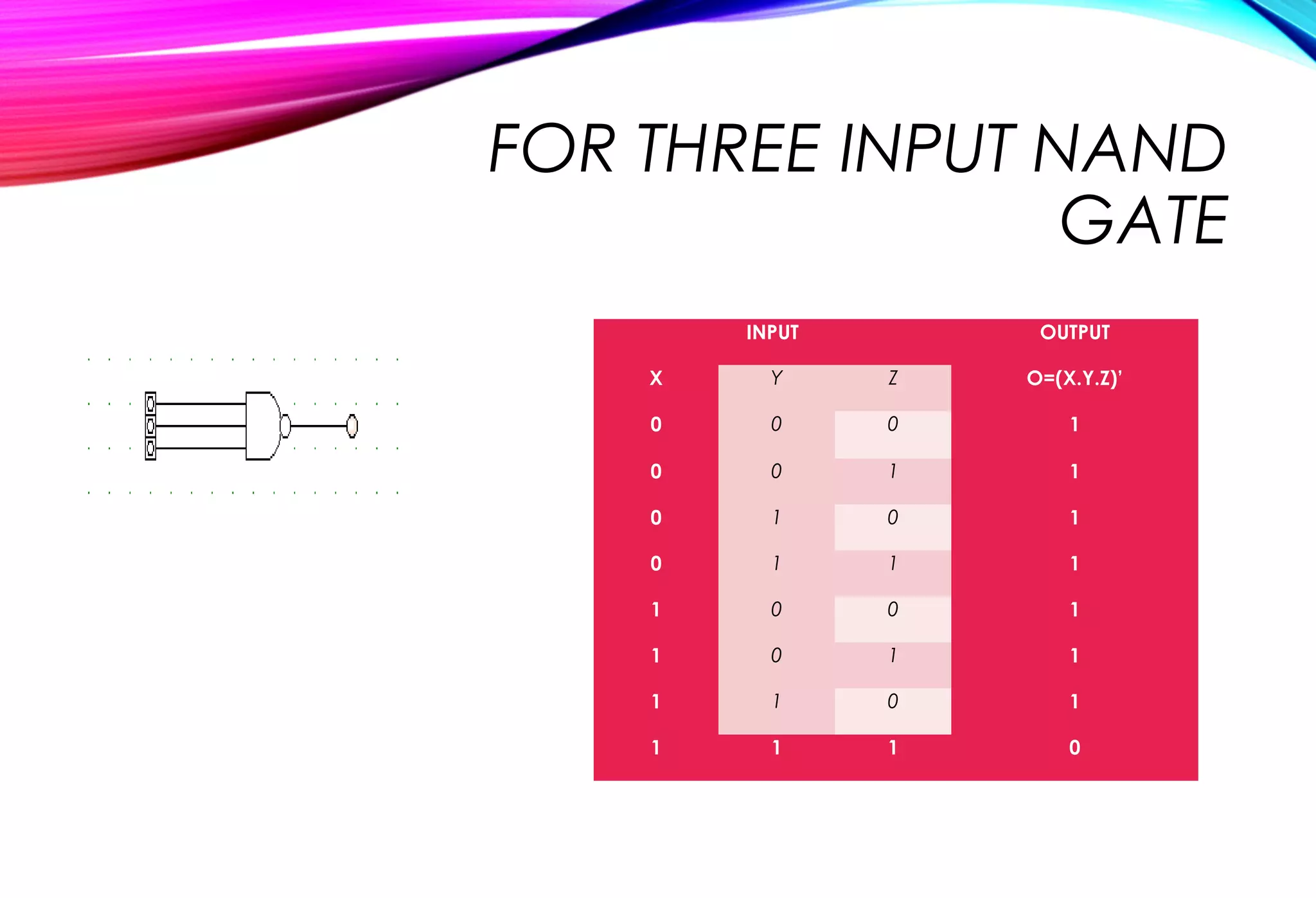 FOR THREE INPUT NAND GATE

| | INPUT | | OUTPUT |
|---|---|---|---|
| X | Y | Z | O=(X.Y.Z)' |
| 0 | 0 | 0 | 1 |
| 0 | 0 | 1 | 1 |
| 0 | 1 | 0 | 1 |
| 0 | 1 | 1 | 1 |
| 1 | 0 | 0 | 1 |
| 1 | 0 | 1 | 1 |
| 1 | 1 | 0 | 1 |
| 1 | 1 | 1 | 0 |